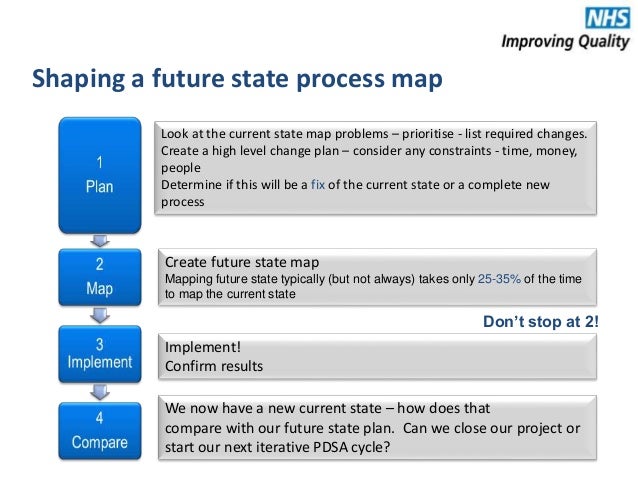 NHS
Improving Quality

Shaping a future state process map

1
Plan

Look at the current state map problems – prioritise - list required changes.
Create a high level change plan – consider any constraints - time, money, people
Determine if this will be a fix of the current state or a complete new process

2
Map

Create future state map
Mapping future state typically (but not always) takes only 25-35% of the time to map the current state

Don't stop at 2!

3
Implement

Implement!
Confirm results

4
Compare

We now have a new current state – how does that compare with our future state plan. Can we close our project or start our next iterative PDSA cycle?